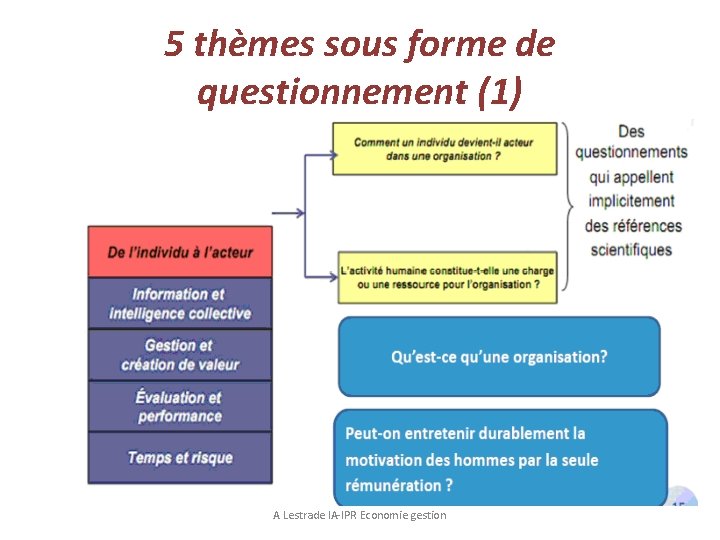 5 thèmes sous forme de questionnement (1)

De l'individu à l'acteur

Information et intelligence collective

Gestion et création de valeur

Évaluation et performance

Temps et risque

Comment un individu devient-il acteur dans une organisation ?

L'activité humaine constitue-t-elle une charge ou une ressource pour l'organisation ?

Des questionnements qui appellent implicitement des références scientifiques

Qu'est-ce qu'une organisation?

Peut-on entretenir durablement la motivation des hommes par la seule rémunération ?

15

A Lestrade IA-IPR Economie gestion